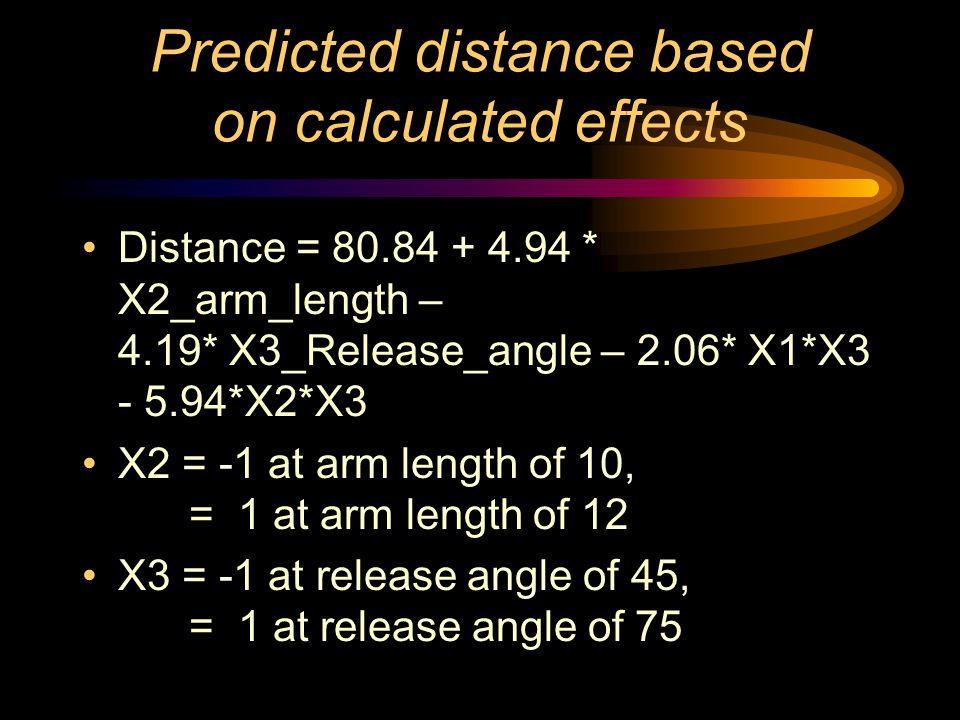 Predicted distance based on calculated effects

• Distance = 80.84 + 4.94 * X2_arm_length – 4.19* X3_Release_angle – 2.06* X1*X3 - 5.94*X2*X3

• X2 = -1 at arm length of 10,
= 1 at arm length of 12

• X3 = -1 at release angle of 45,
= 1 at release angle of 75